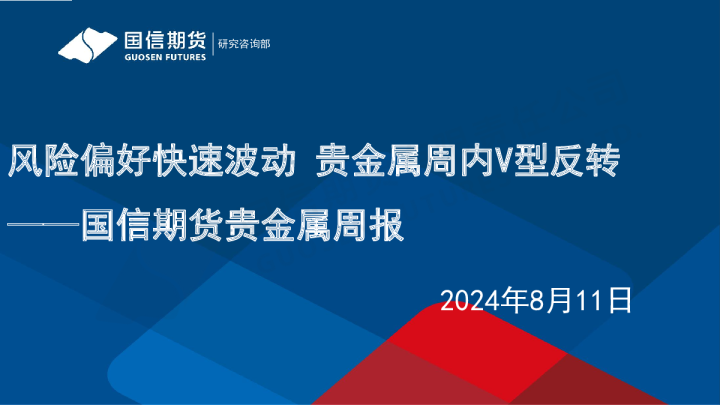 国信期货
GUOSEN FUTURES
研究咨询部

风险偏好快速波动 贵金属周内V型反转

——国信期货贵金属周报

2024年8月11日